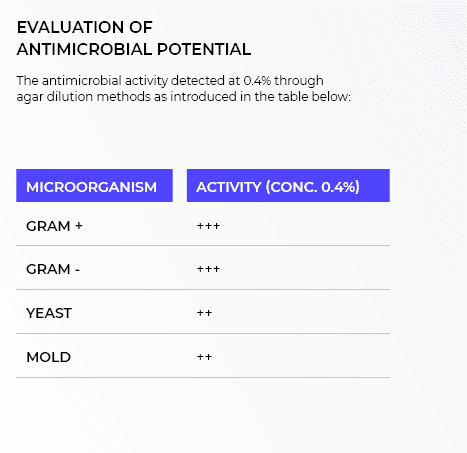 EVALUATION OF ANTIMICROBIAL POTENTIAL

The antimicrobial activity detected at 0.4% through agar dilution methods as introduced in the table below:

| MICROORGANISM | ACTIVITY (CONC. 0.4%) |
|---|---|
| GRAM + | +++ |
| GRAM - | +++ |
| YEAST | ++ |
| MOLD | ++ |